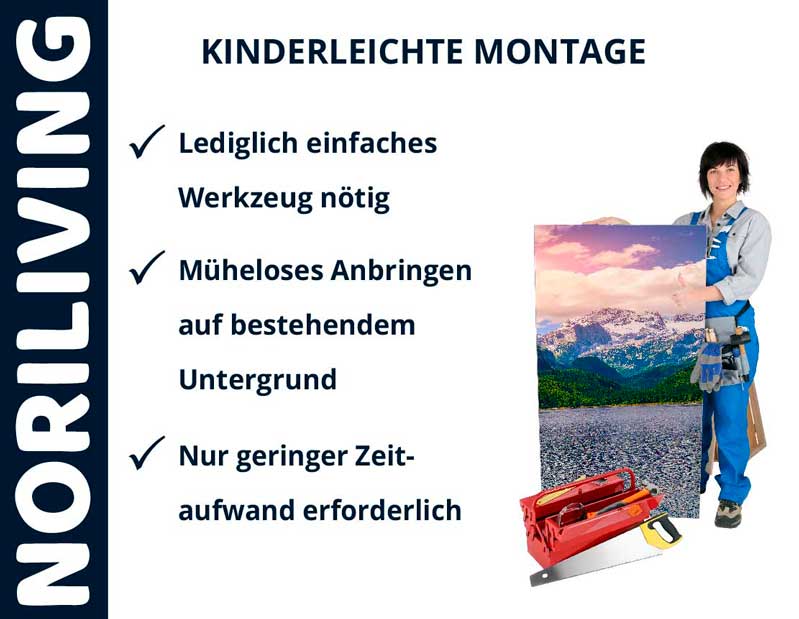 NORILIVING

KINDERLEICHTE MONTAGE

✓ Lediglich einfaches Werkzeug nötig

✓ Müheloses Anbringen auf bestehendem Untergrund

✓ Nur geringer Zeitaufwand erforderlich